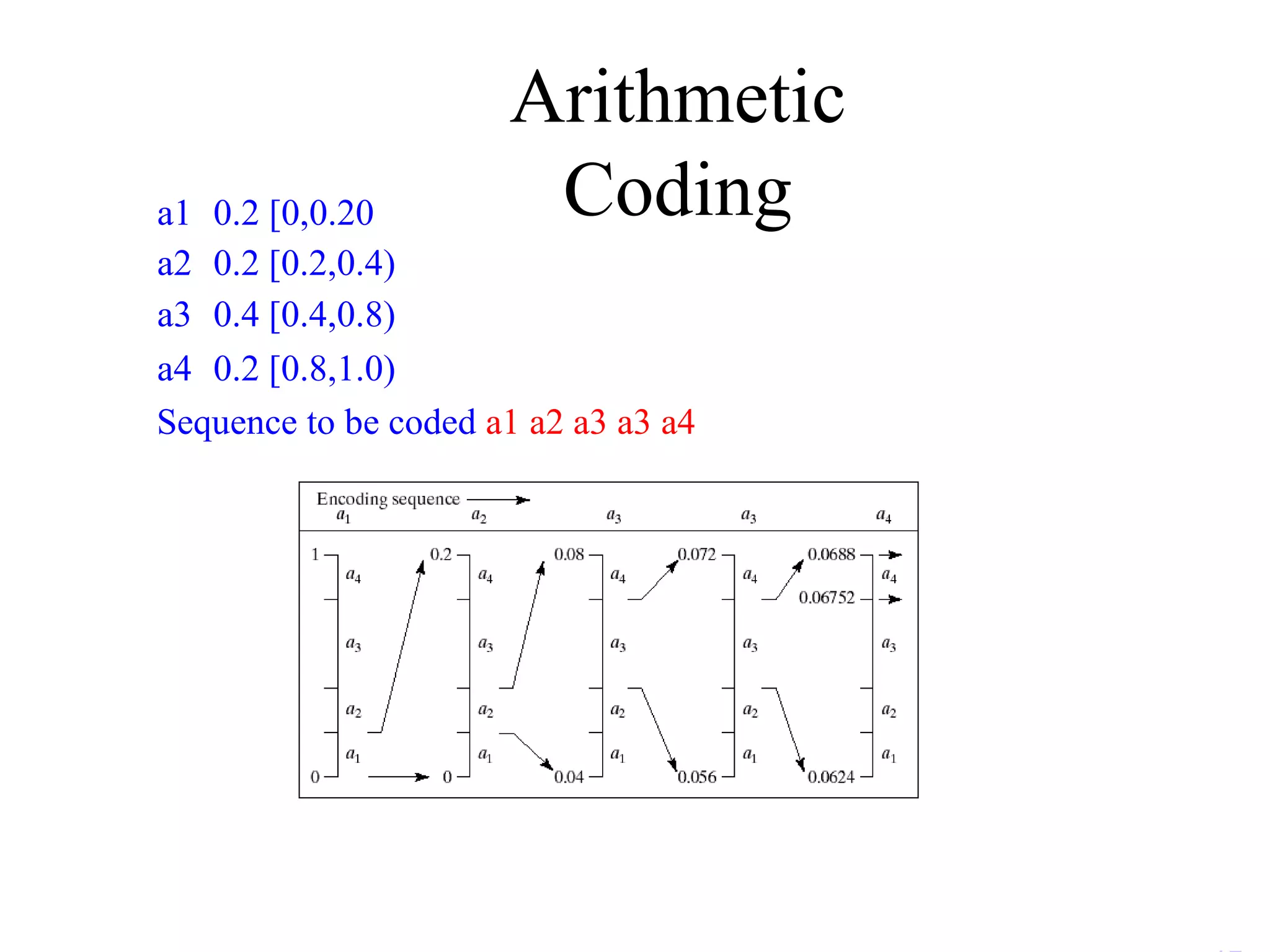 Arithmetic Coding

a1 0.2 [0,0.20

a2 0.2 [0.2,0.4)

a3 0.4 [0.4,0.8)

a4 0.2 [0.8,1.0)

Sequence to be coded a1 a2 a3 a3 a4

Encoding sequence

$a_1$ $a_2$ $a_3$ $a_3$ $a_4$

1 $a_4$ $a_3$ $a_2$ $a_1$ 0

0.2 $a_4$ $a_3$ $a_2$ $a_1$ 0

0.08 $a_4$ $a_3$ $a_2$ $a_1$ 0.04

0.072 $a_4$ $a_3$ $a_2$ $a_1$ 0.056

0.0688 $a_4$ 0.06752 $a_3$ $a_2$ $a_1$ 0.0624